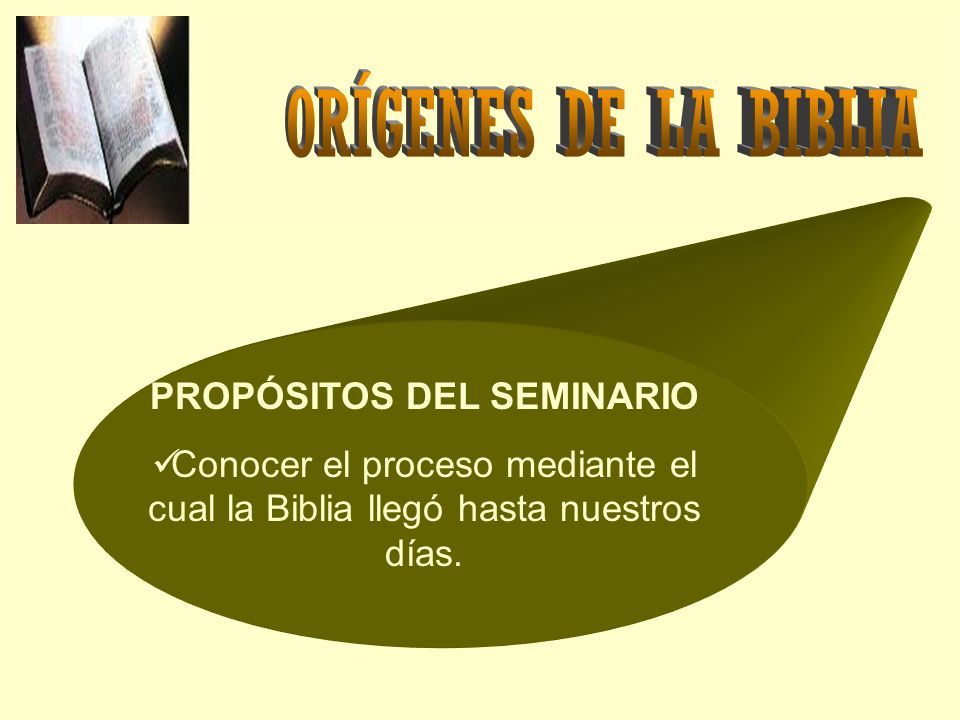 ORÍGENES DE LA BIBLIA

PROPÓSITOS DEL SEMINARIO

✓Conocer el proceso mediante el cual la Biblia llegó hasta nuestros días.